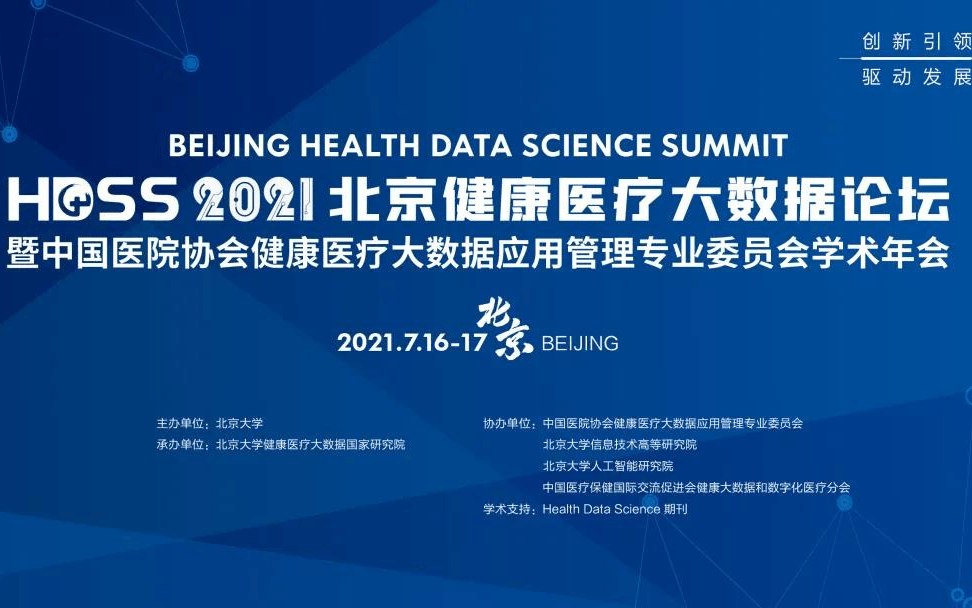 创新引领
驱动发展

BEIJING HEALTH DATA SCIENCE SUMMIT

HDSS 2021 北京健康医疗大数据论坛

暨中国医院协会健康医疗大数据应用管理专业委员会学术年会

2021.7.16-17 北京 BEIJING

主办单位：北京大学
承办单位：北京大学健康医疗大数据国家研究院

协办单位：中国医院协会健康医疗大数据应用管理专业委员会
北京大学信息技术高等研究院
北京大学人工智能研究院
中国医疗保健国际交流促进会健康大数据和数字化医疗分会
学术支持：Health Data Science 期刊